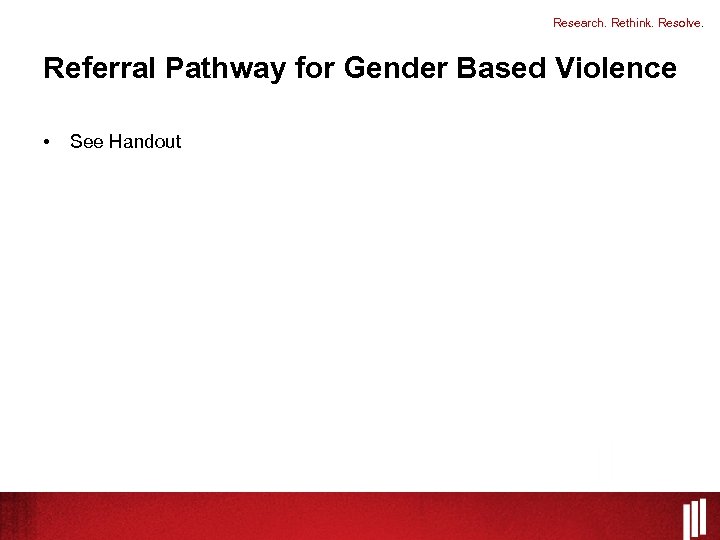 Research. Rethink. Resolve.

Referral Pathway for Gender Based Violence

• See Handout